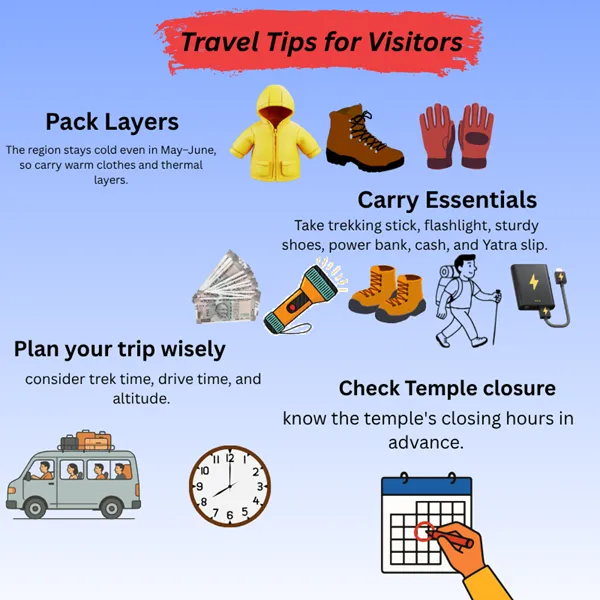 Travel Tips for Visitors

Pack Layers

The region stays cold even in May–June, so carry warm clothes and thermal layers.

Carry Essentials

Take trekking stick, flashlight, sturdy shoes, power bank, cash, and Yatra slip.

Plan your trip wisely

consider trek time, drive time, and altitude.

Check Temple closure

know the temple's closing hours in advance.

12 1 2 3 4 5 6 7 8 9 10 11